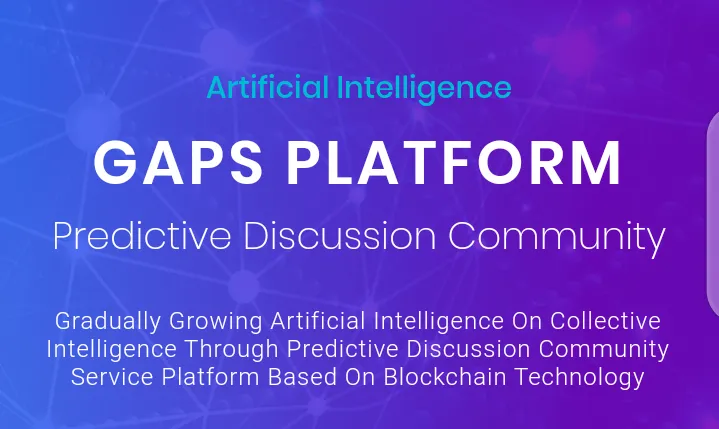 Artificial Intelligence

GAPS PLATFORM

Predictive Discussion Community

Gradually Growing Artificial Intelligence On Collective Intelligence Through Predictive Discussion Community Service Platform Based On Blockchain Technology